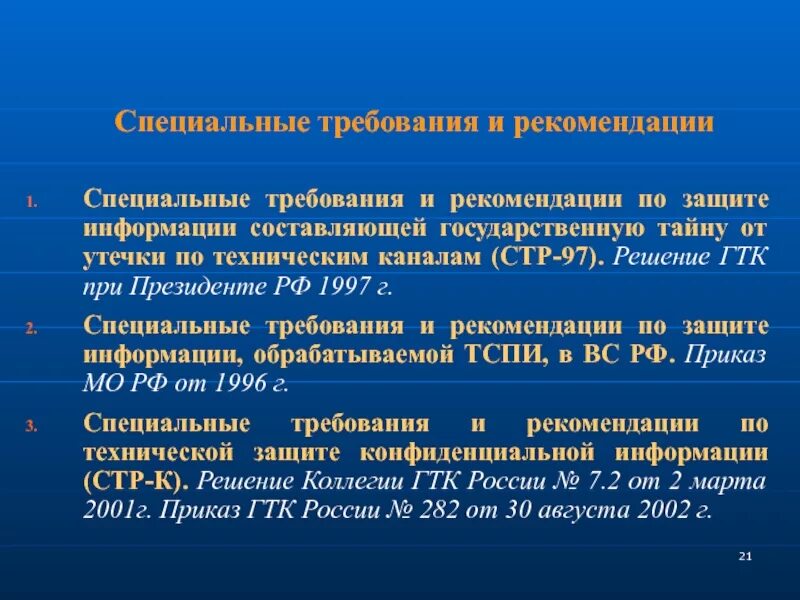 Специальные требования и рекомендации

1. Специальные требования и рекомендации по защите информации составляющей государственную тайну от утечки по техническим каналам (СТР-97). Решение ГТК при Президенте РФ 1997 г.

2. Специальные требования и рекомендации по защите информации, обрабатываемой ТСПИ, в ВС РФ. Приказ МО РФ от 1996 г.

3. Специальные требования и рекомендации по технической защите конфиденциальной информации (СТР-К). Решение Коллегии ГТК России № 7.2 от 2 марта 2001г. Приказ ГТК России № 282 от 30 августа 2002 г.

21